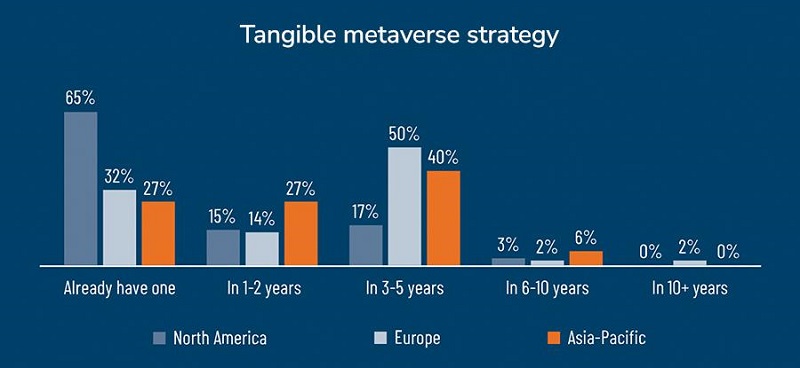 Tangible metaverse strategy

65%
32%
27%
15%
14%
27%
17%
50%
40%
3%
2%
6%
0%
2%
0%

Already have one
In 1-2 years
In 3-5 years
In 6-10 years
In 10+ years

North America
Europe
Asia-Pacific